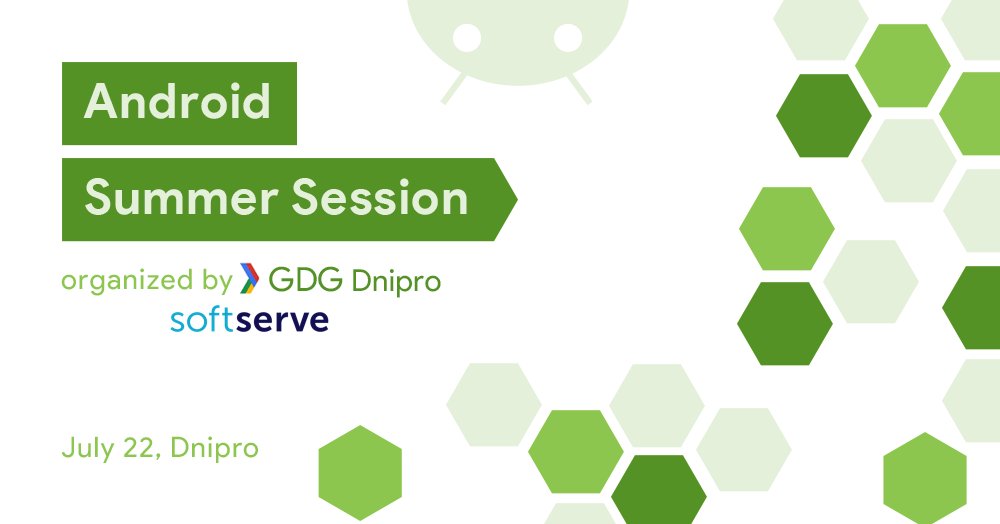 Android

Summer Session

organized by GDG Dnipro
softserve

July 22, Dnipro